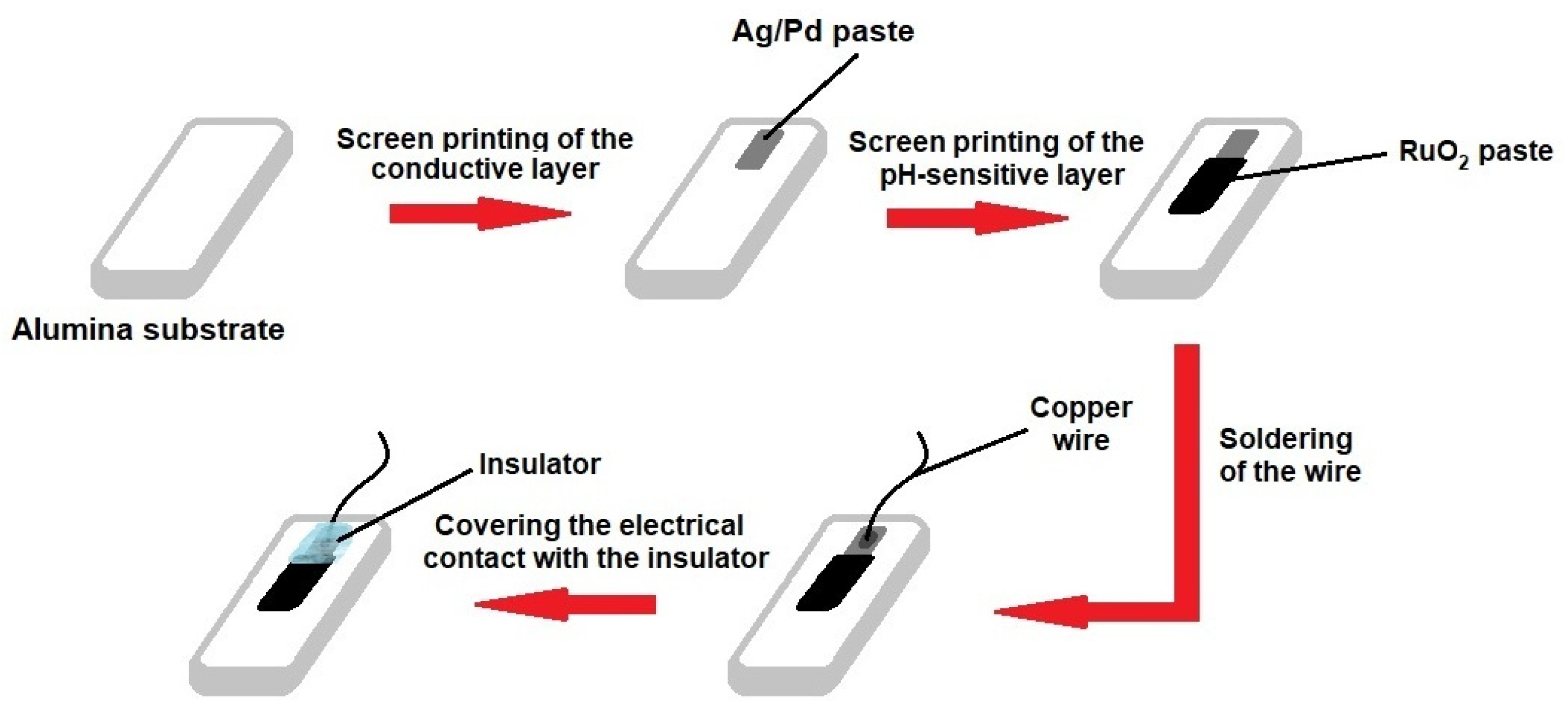 Ag/Pd paste

Screen printing of the conductive layer

Screen printing of the pH-sensitive layer

$RuO_2$ paste

Alumina substrate

Copper wire

Soldering of the wire

Insulator

Covering the electrical contact with the insulator